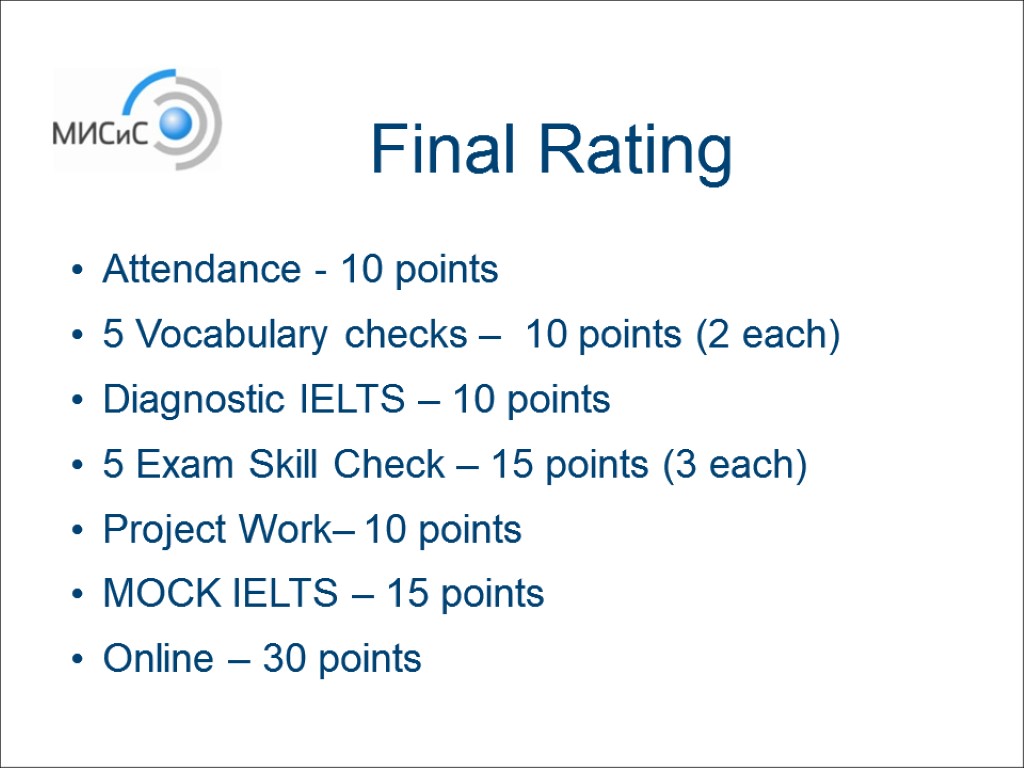 МИСиС

Final Rating

• Attendance - 10 points
• 5 Vocabulary checks – 10 points (2 each)
• Diagnostic IELTS – 10 points
• 5 Exam Skill Check – 15 points (3 each)
• Project Work– 10 points
• MOCK IELTS – 15 points
• Online – 30 points